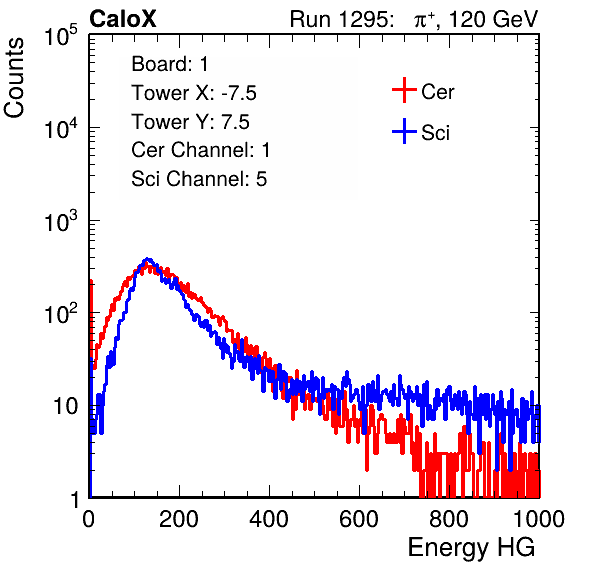 CaloX

Run 1295: $\pi^{+}$, 120 GeV

Counts

$10^5$

$10^4$

$10^3$

$10^2$

10

1

Board: 1

Tower X: -7.5

Tower Y: 7.5

Cer Channel: 1

Sci Channel: 5

Cer

Sci

0

200

400

600

800

1000

Energy HG